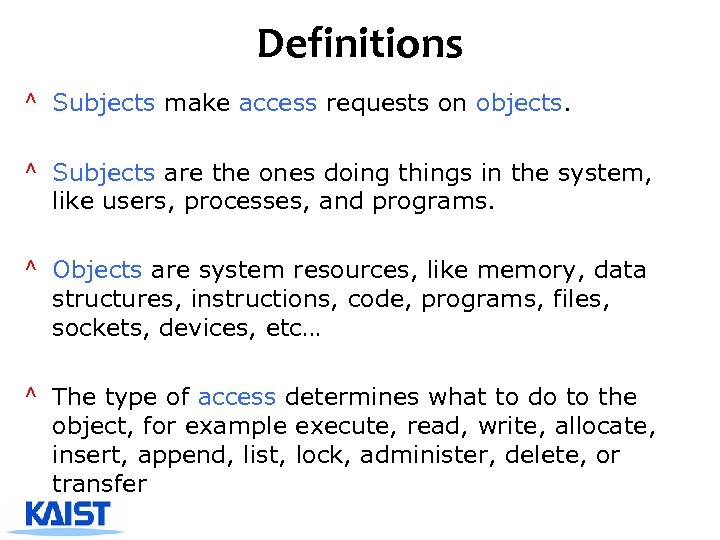 Definitions

^ Subjects make access requests on objects.

^ Subjects are the ones doing things in the system, like users, processes, and programs.

^ Objects are system resources, like memory, data structures, instructions, code, programs, files, sockets, devices, etc…

^ The type of access determines what to do to the object, for example execute, read, write, allocate, insert, append, list, lock, administer, delete, or transfer

KAIST